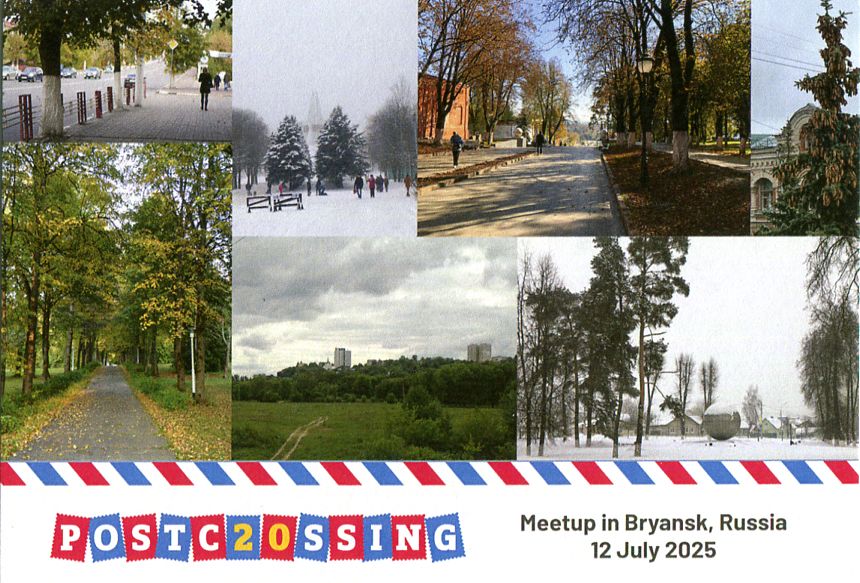 POSTC20SSING

Meetup in Bryansk, Russia
12 July 2025